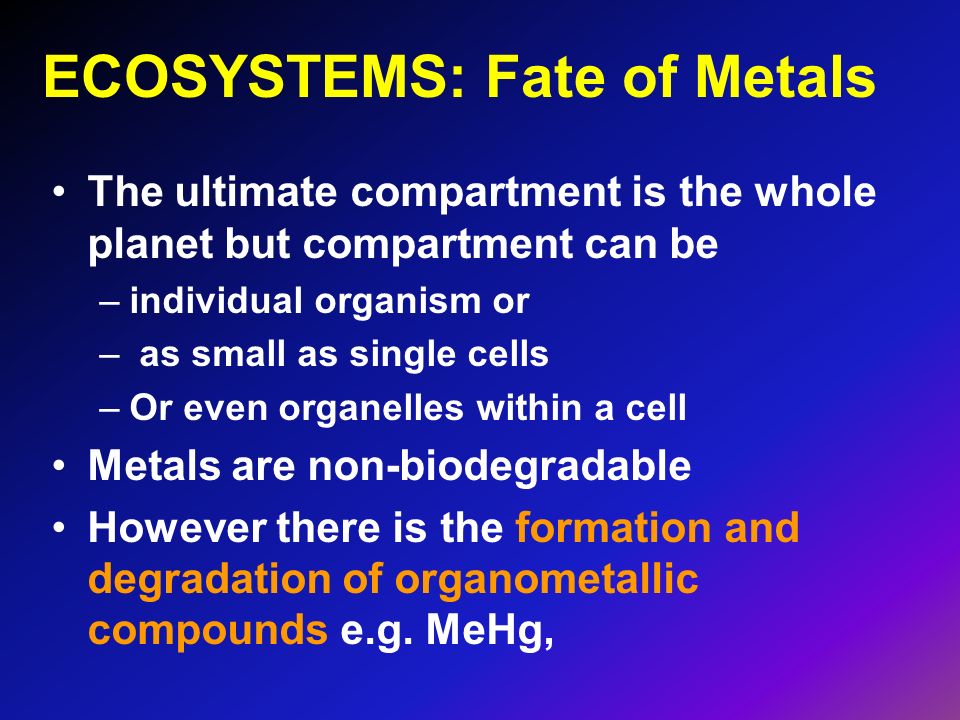 ECOSYSTEMS: Fate of Metals

• The ultimate compartment is the whole planet but compartment can be
– individual organism or
– as small as single cells
– Or even organelles within a cell
• Metals are non-biodegradable
• However there is the formation and degradation of organometallic compounds e.g. MeHg,